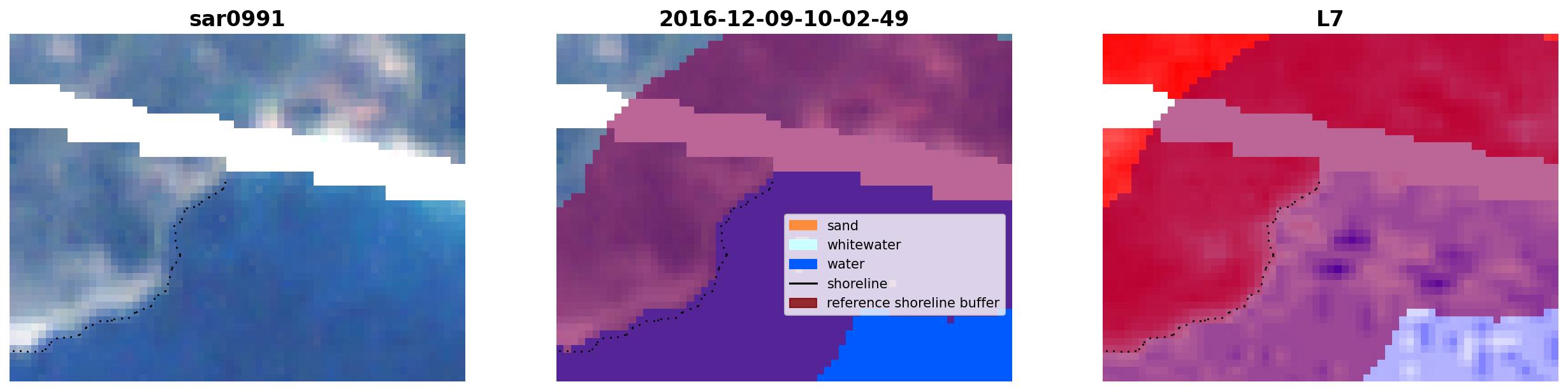 sar0991

2016-12-09-10-02-49

sand
whitewater
water
shoreline
reference shoreline buffer

L7